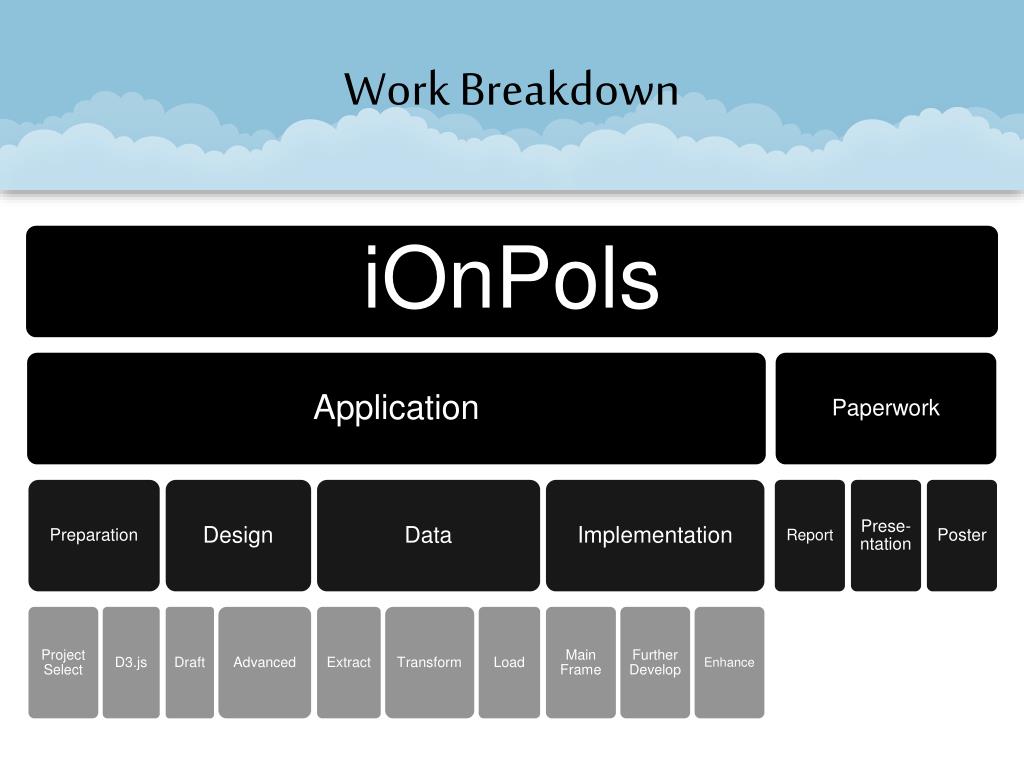 Work Breakdown

iOnPols

Application

Paperwork

Preparation

Design

Data

Implementation

Report

Presentation

Poster

Project Select

D3.js

Draft

Advanced

Extract

Transform

Load

Main Frame

Further Develop

Enhance